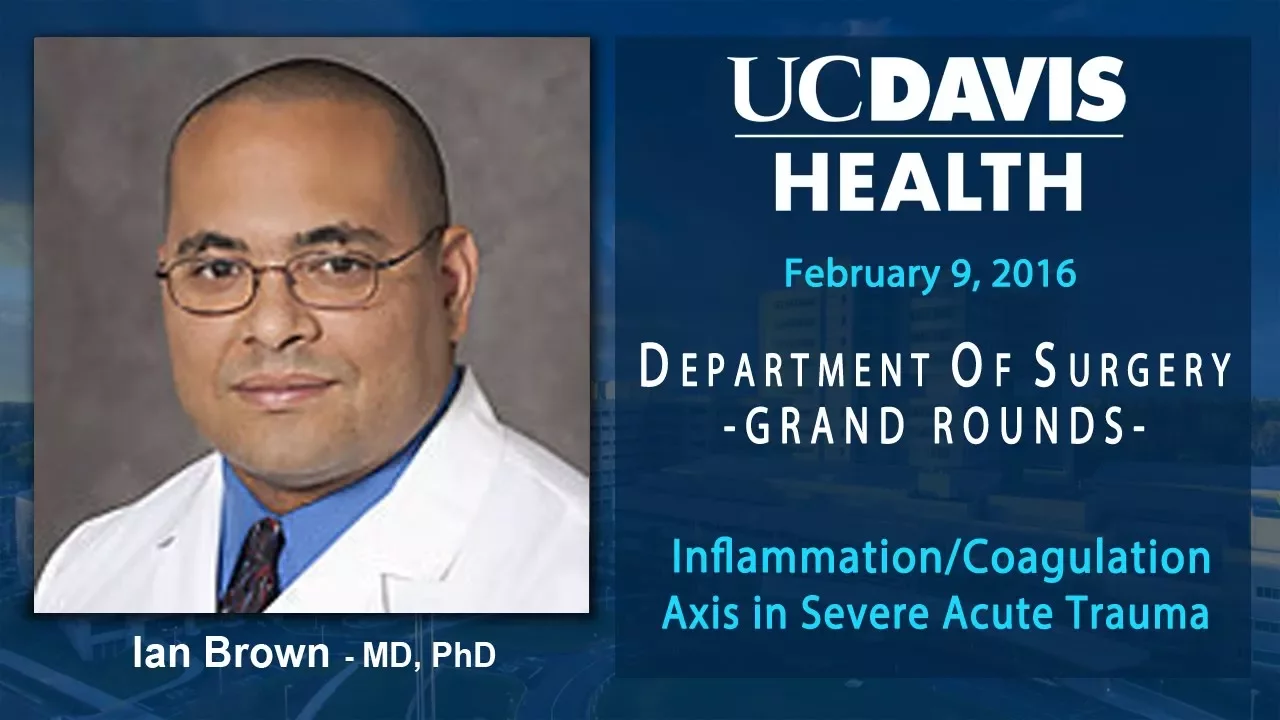 Ian Brown - MD, PhD

UCDAVIS
HEALTH

February 9, 2016

DEPARTMENT OF SURGERY
-GRAND ROUNDS-

Inflammation/Coagulation Axis in Severe Acute Trauma